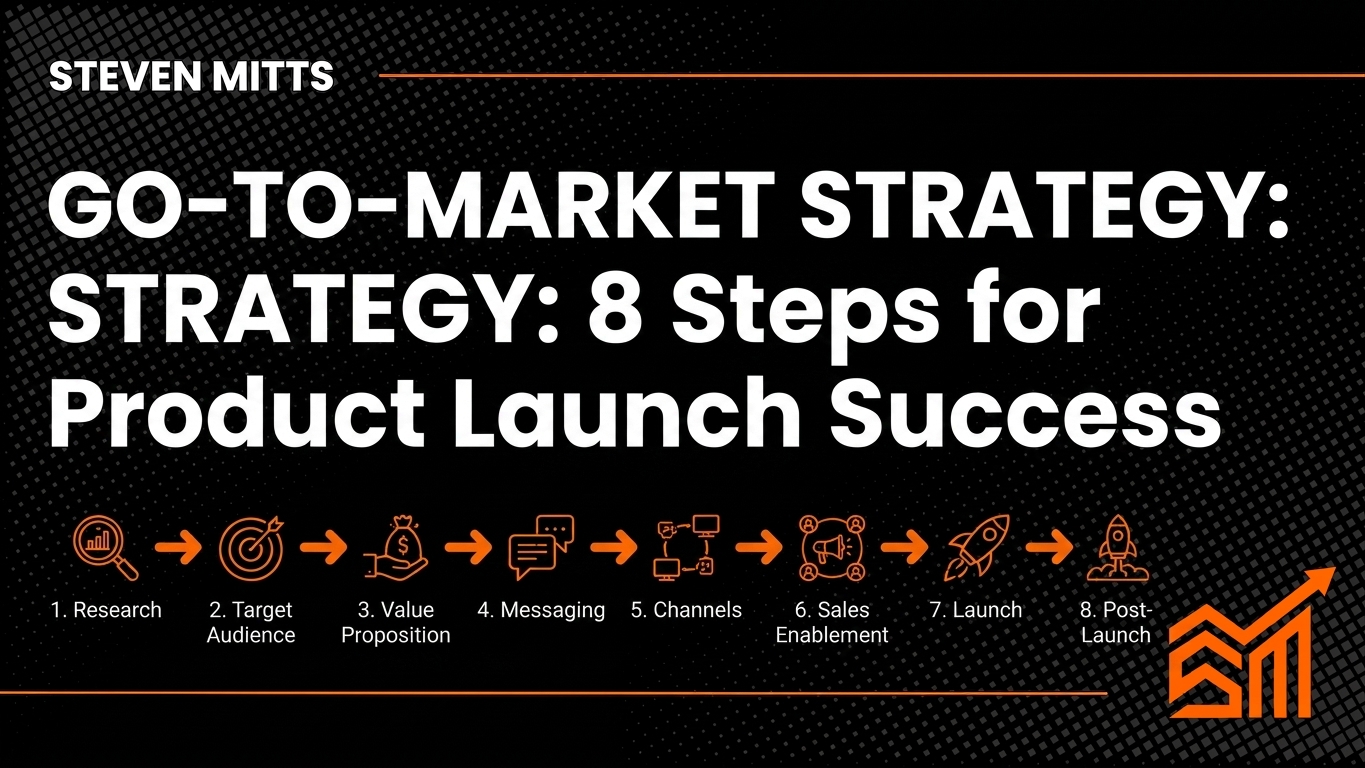 STEVEN MITTS

GO-TO-MARKET STRATEGY: STRATEGY: 8 Steps for Product Launch Success

1. Research
2. Target Audience
3. Value Proposition
4. Messaging
5. Channels
6. Sales Enablement
7. Launch
8. Post-Launch

SM